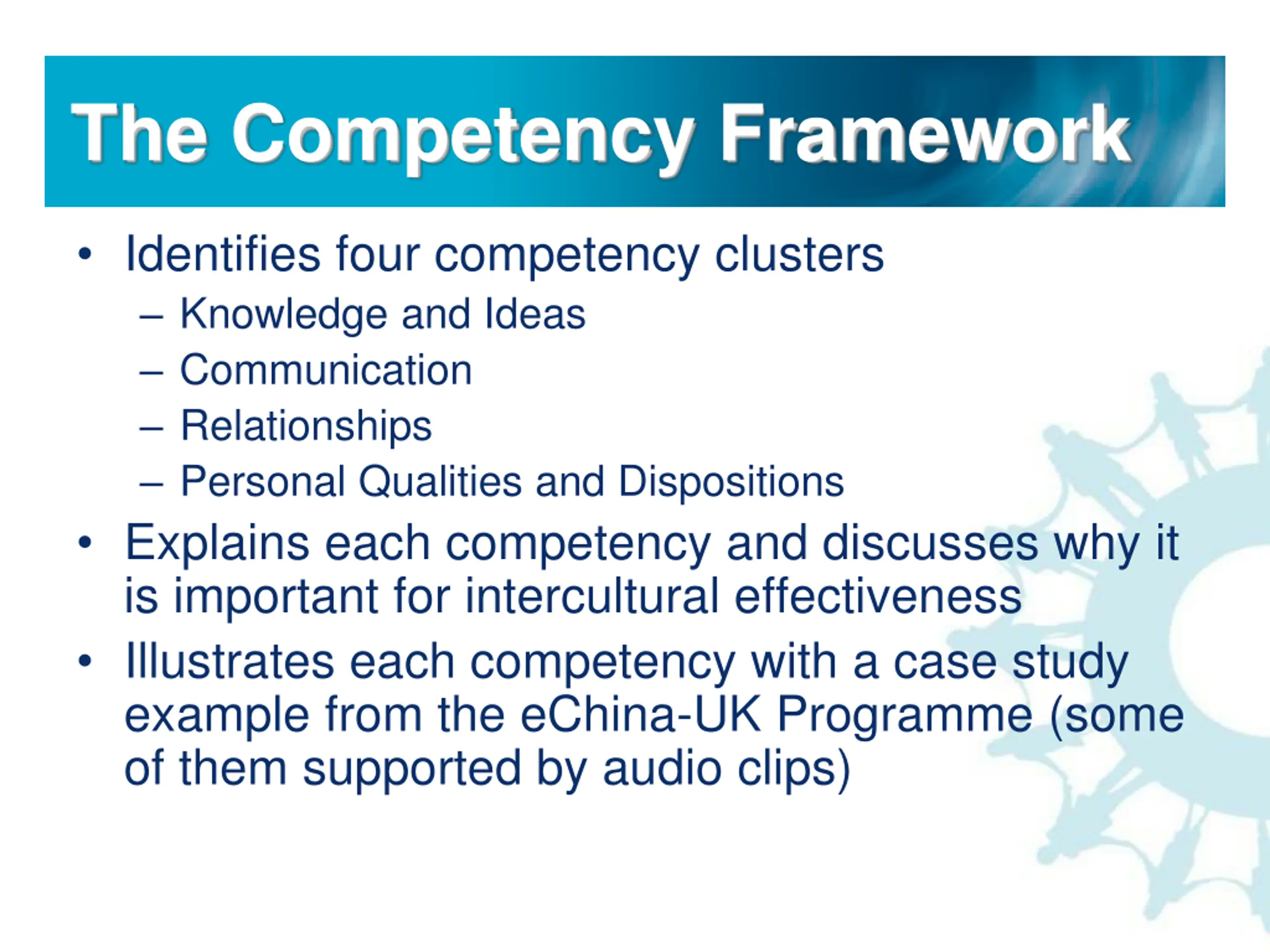 The Competency Framework

• Identifies four competency clusters
– Knowledge and Ideas
– Communication
– Relationships
– Personal Qualities and Dispositions
• Explains each competency and discusses why it is important for intercultural effectiveness
• Illustrates each competency with a case study example from the eChina-UK Programme (some of them supported by audio clips)